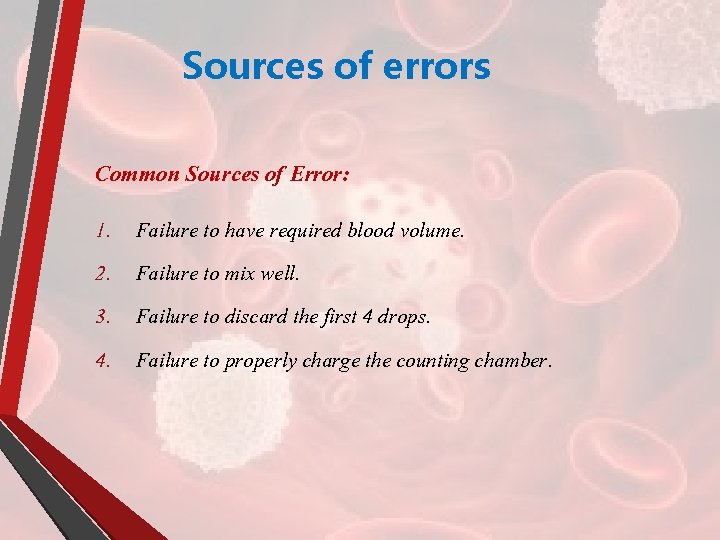 Sources of errors

Common Sources of Error:

1. Failure to have required blood volume.

2. Failure to mix well.

3. Failure to discard the first 4 drops.

4. Failure to properly charge the counting chamber.